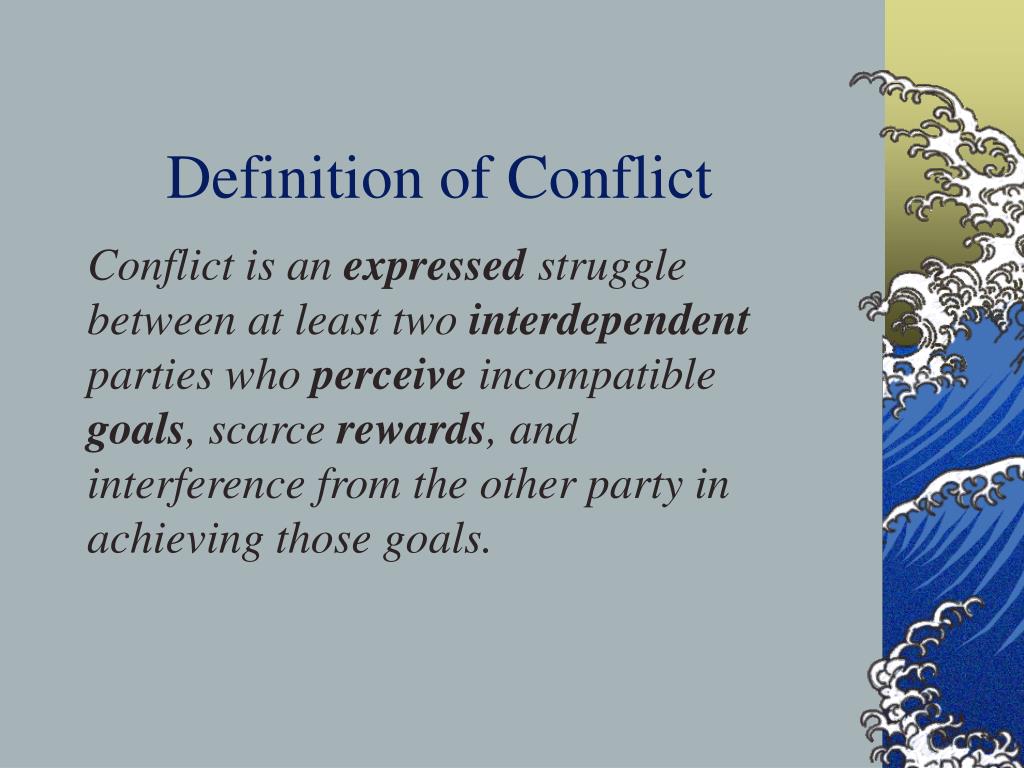 Definition of Conflict

Conflict is an expressed struggle between at least two interdependent parties who perceive incompatible goals, scarce rewards, and interference from the other party in achieving those goals.